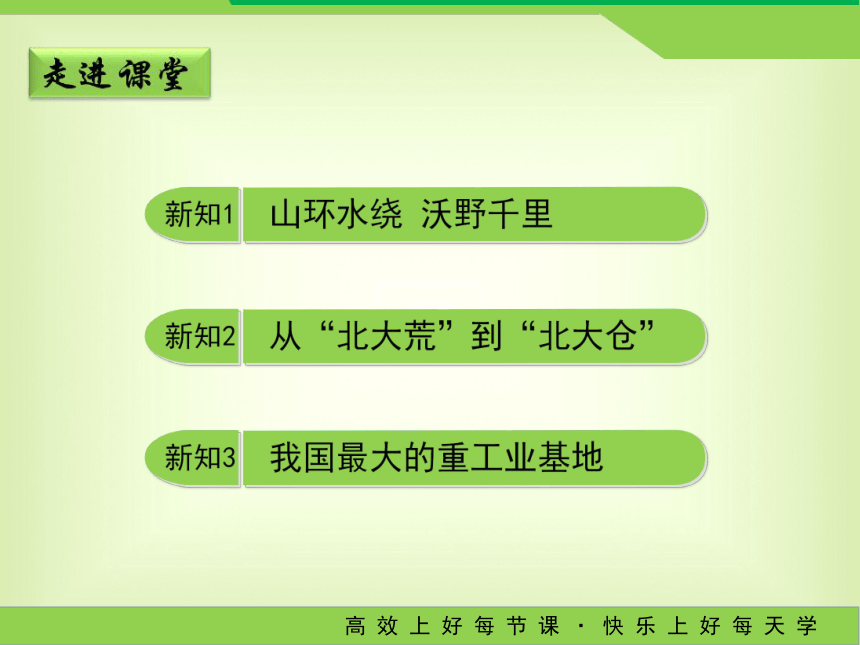 走进课堂

新知1 山环水绕 沃野千里

新知2 从“北大荒”到“北大仓”

新知3 我国最大的重工业基地

高效上好每节课 · 快乐上好每天学